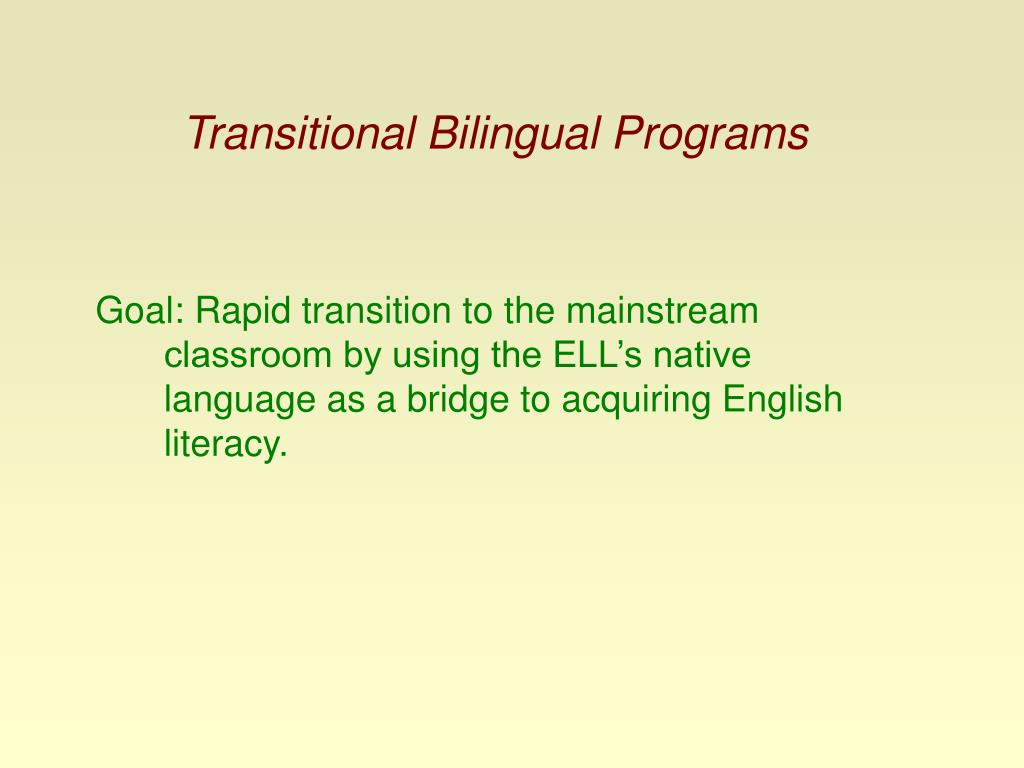 Transitional Bilingual Programs

Goal: Rapid transition to the mainstream classroom by using the ELL’s native language as a bridge to acquiring English literacy.